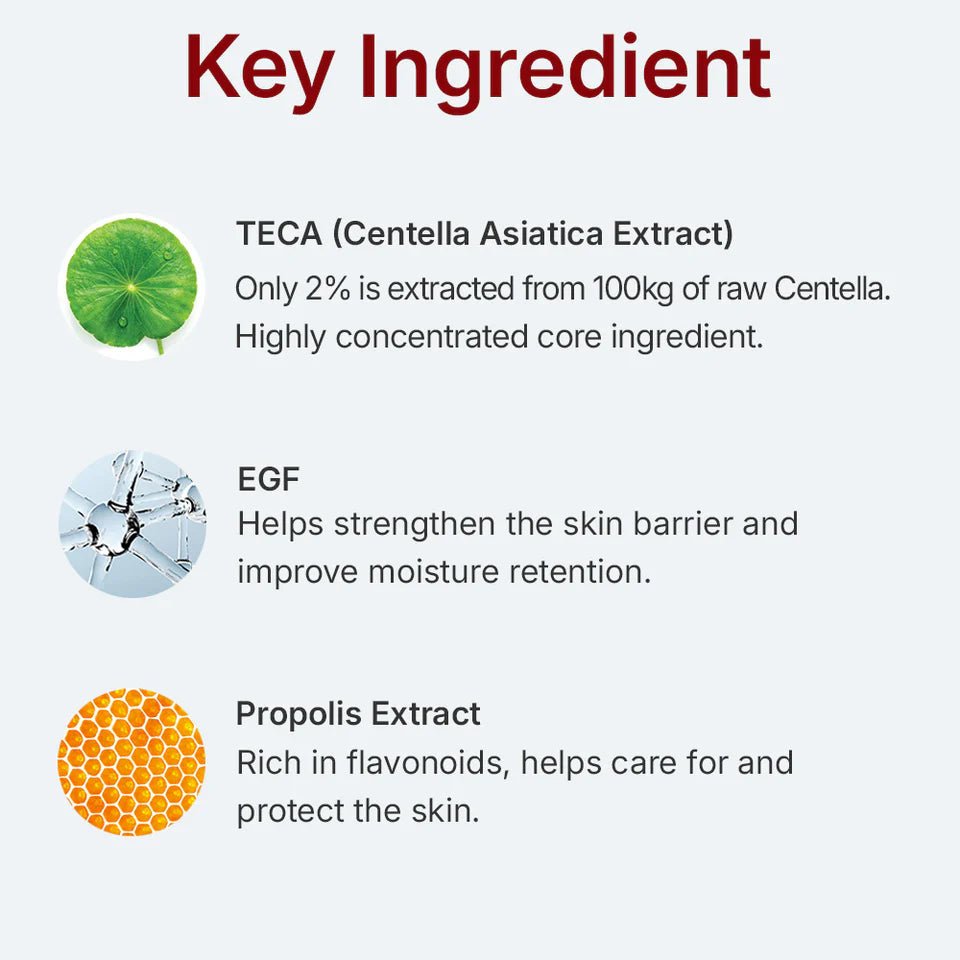 Key Ingredient

TECA (Centella Asiatica Extract)
Only 2% is extracted from 100kg of raw Centella. Highly concentrated core ingredient.

EGF
Helps strengthen the skin barrier and improve moisture retention.

Propolis Extract
Rich in flavonoids, helps care for and protect the skin.